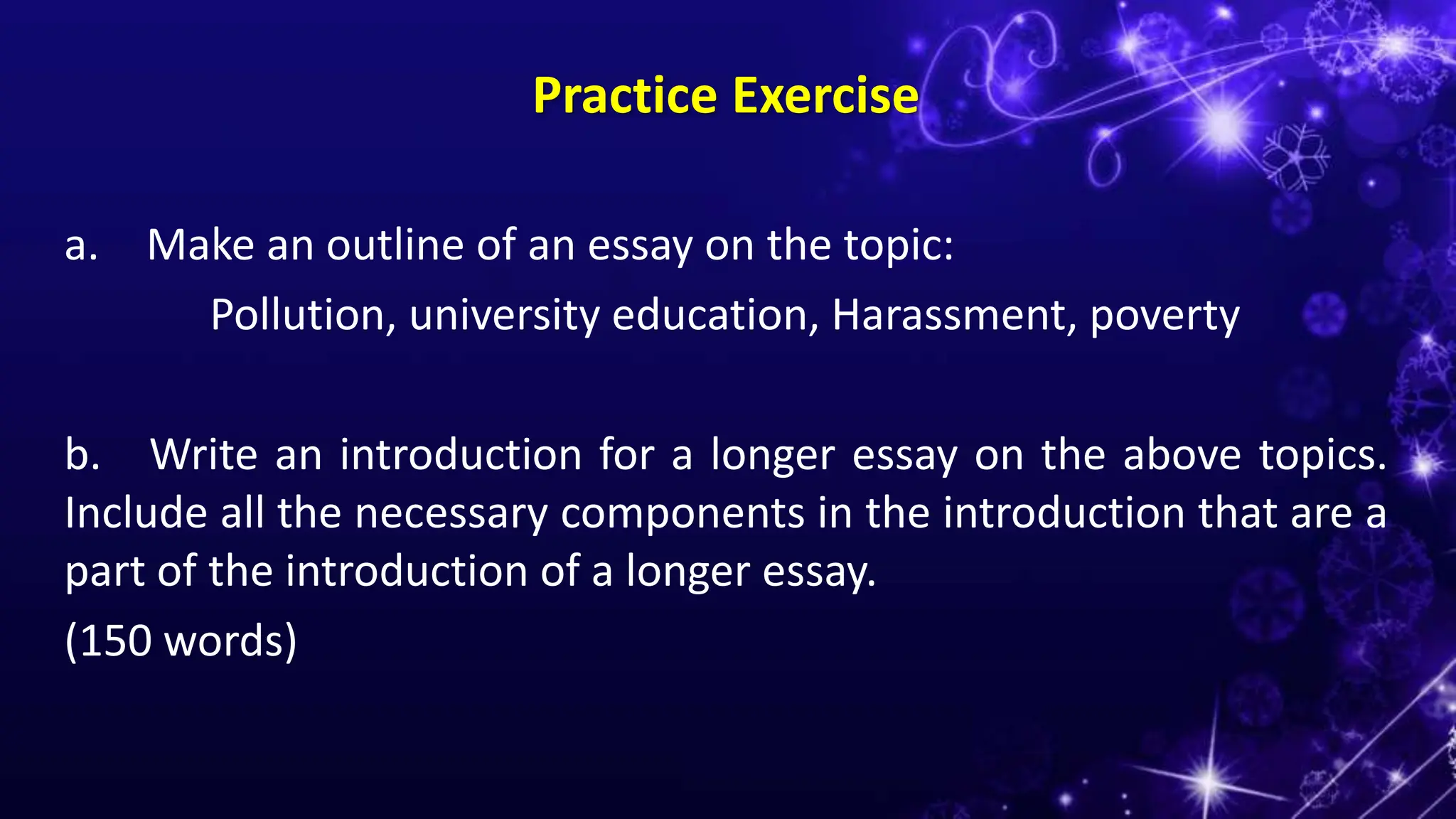 Practice Exercise

a. Make an outline of an essay on the topic:

Pollution, university education, Harassment, poverty

b. Write an introduction for a longer essay on the above topics. Include all the necessary components in the introduction that are a part of the introduction of a longer essay.

(150 words)